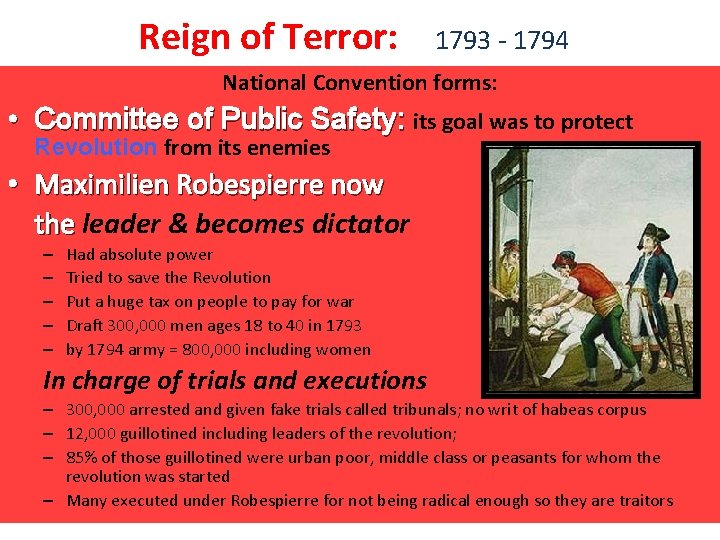 Reign of Terror: 1793 - 1794

National Convention forms:

• Committee of Public Safety: its goal was to protect Revolution from its enemies

• Maximilien Robespierre now the leader & becomes dictator

– Had absolute power
– Tried to save the Revolution
– Put a huge tax on people to pay for war
– Draft 300,000 men ages 18 to 40 in 1793
– by 1794 army = 800,000 including women

In charge of trials and executions

– 300,000 arrested and given fake trials called tribunals; no writ of habeas corpus
– 12,000 guillotined including leaders of the revolution;
– 85% of those guillotined were urban poor, middle class or peasants for whom the revolution was started
– Many executed under Robespierre for not being radical enough so they are traitors